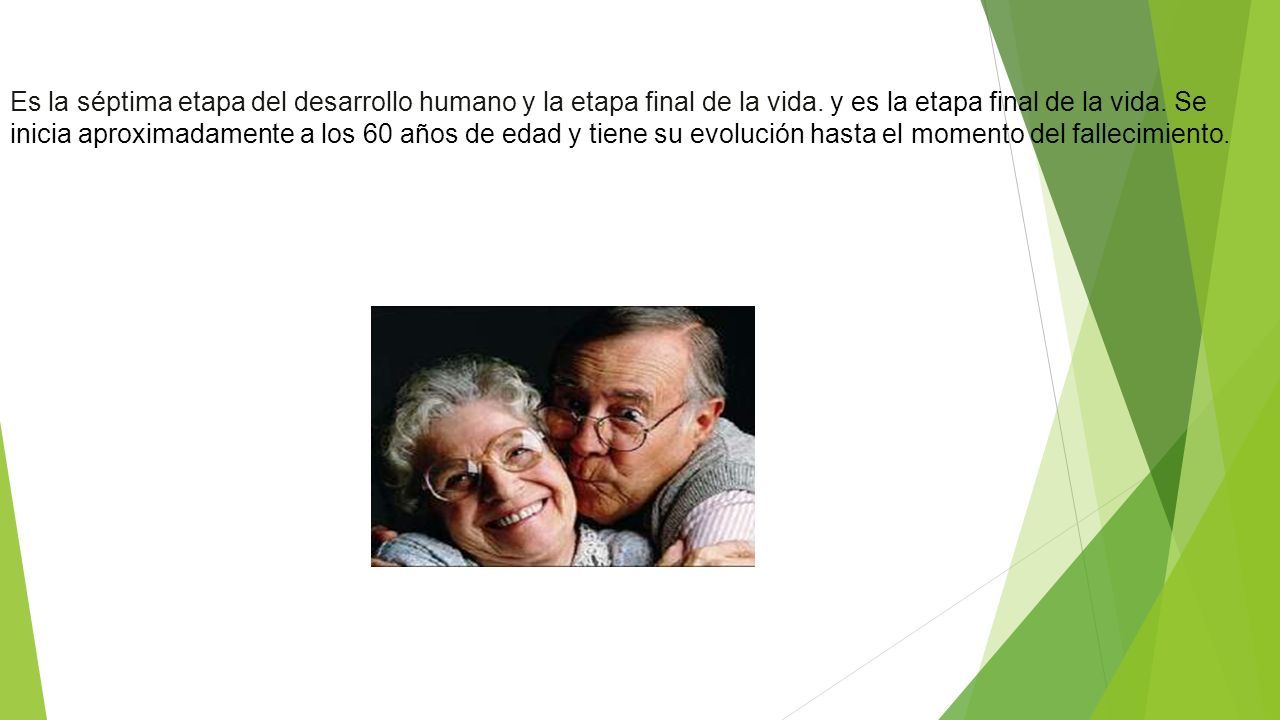 Es la séptima etapa del desarrollo humano y la etapa final de la vida. y es la etapa final de la vida. Se inicia aproximadamente a los 60 años de edad y tiene su evolución hasta el momento del fallecimiento.